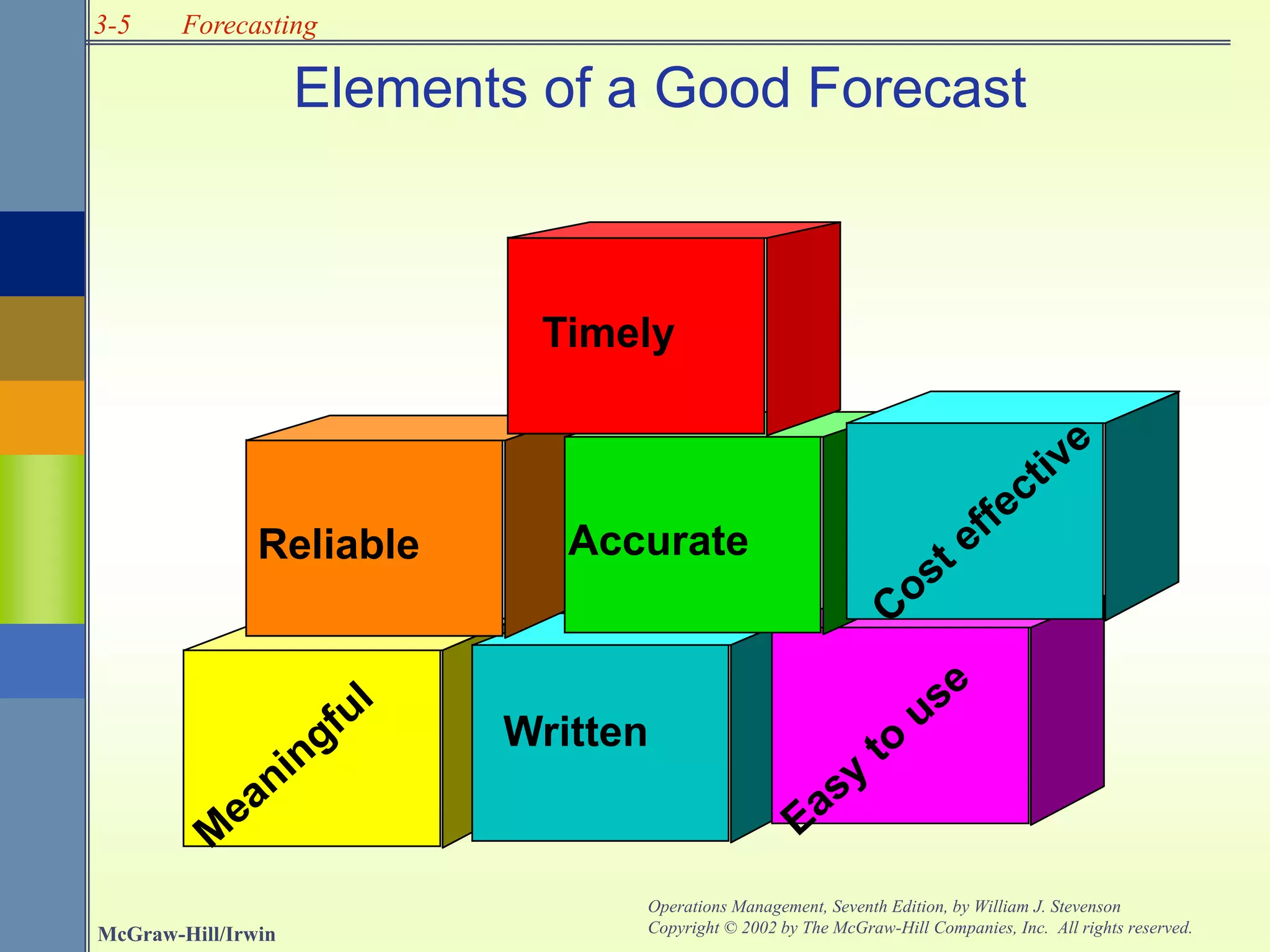 3-5 Forecasting

Elements of a Good Forecast

Timely

Reliable

Accurate

Cost effective

Meaningful

Written

Easy to use

McGraw-Hill/Irwin

Operations Management, Seventh Edition, by William J. Stevenson
Copyright © 2002 by The McGraw-Hill Companies, Inc. All rights reserved.